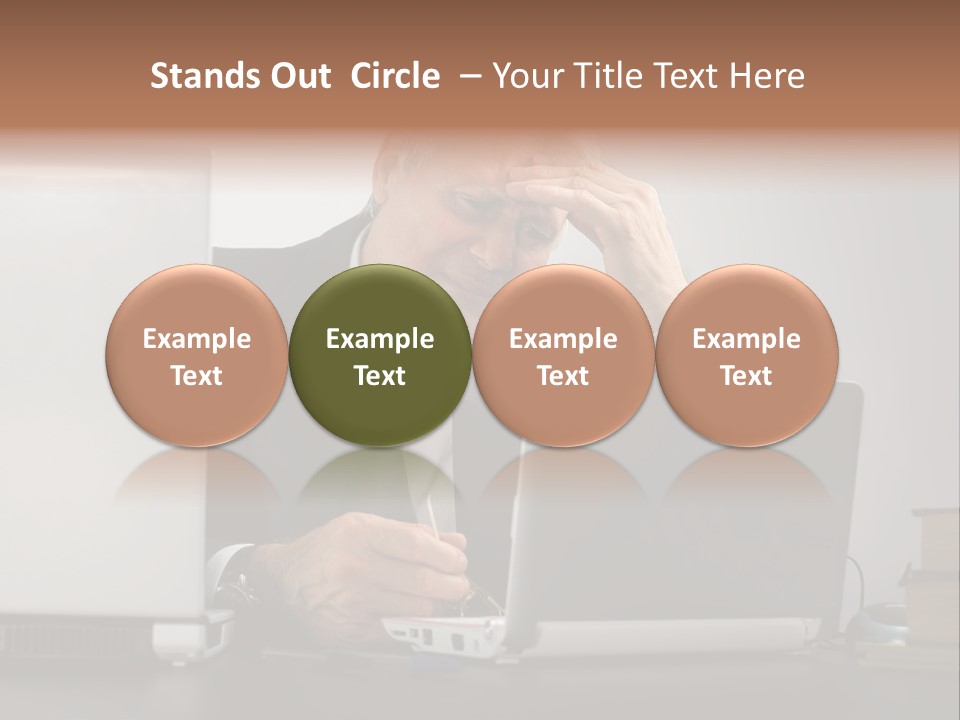 Stands Out Circle – Your Title Text Here

Example Text

Example Text

Example Text

Example Text